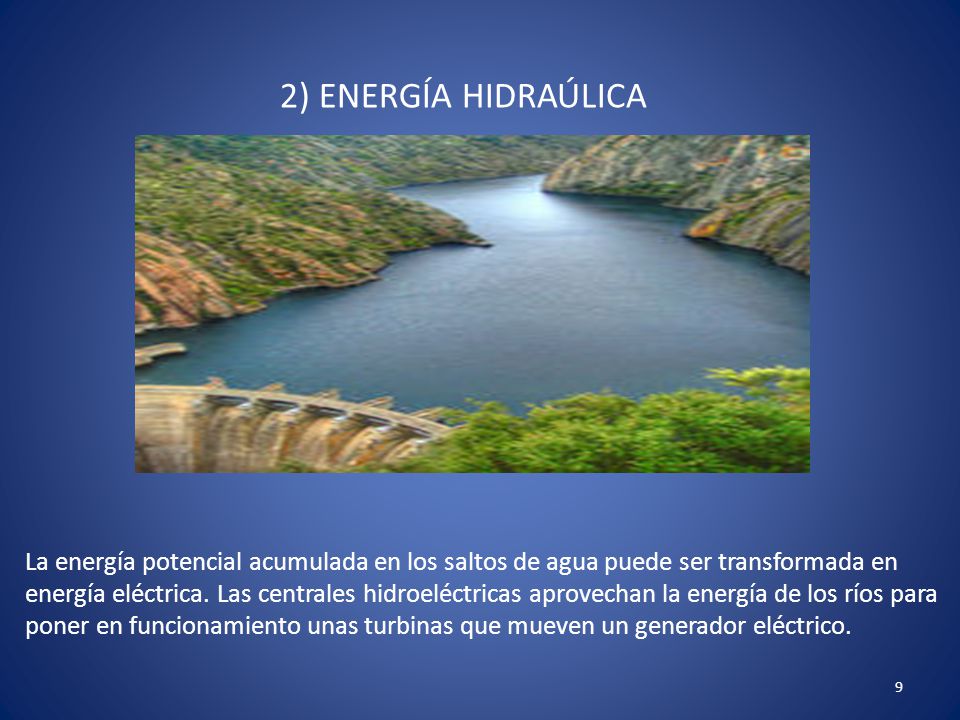 2) ENERGÍA HIDRAÚLICA

La energía potencial acumulada en los saltos de agua puede ser transformada en energía eléctrica. Las centrales hidroeléctricas aprovechan la energía de los ríos para poner en funcionamiento unas turbinas que mueven un generador eléctrico.

9